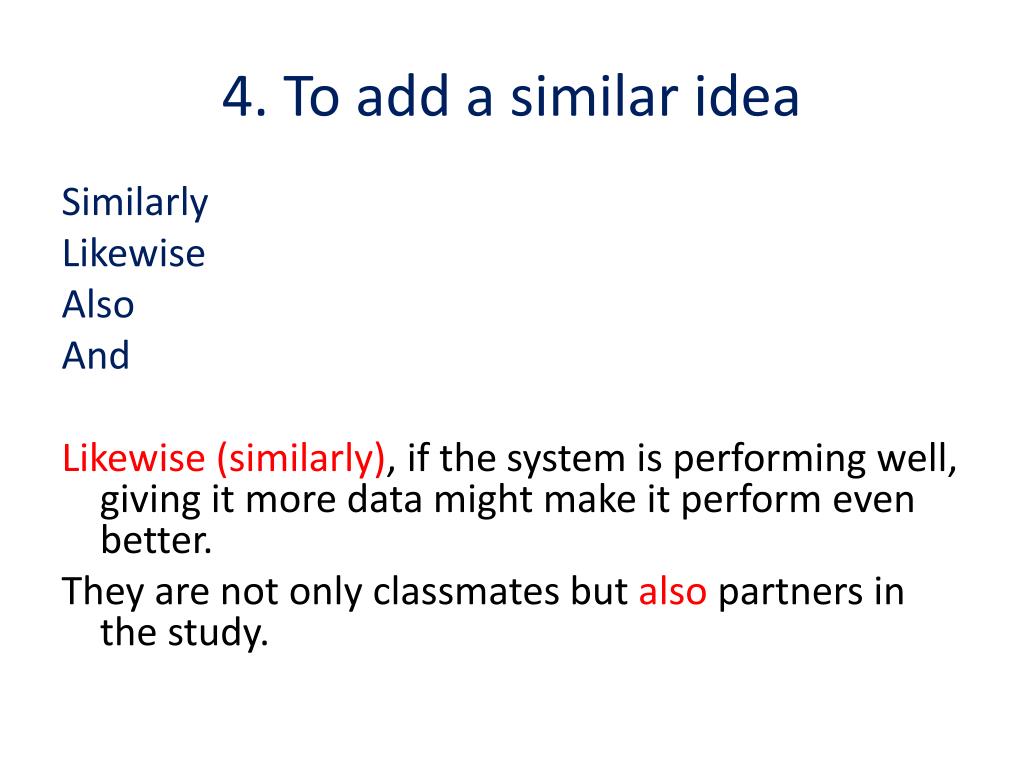 4. To add a similar idea

Similarly
Likewise
Also
And

Likewise (similarly), if the system is performing well, giving it more data might make it perform even better.

They are not only classmates but also partners in the study.